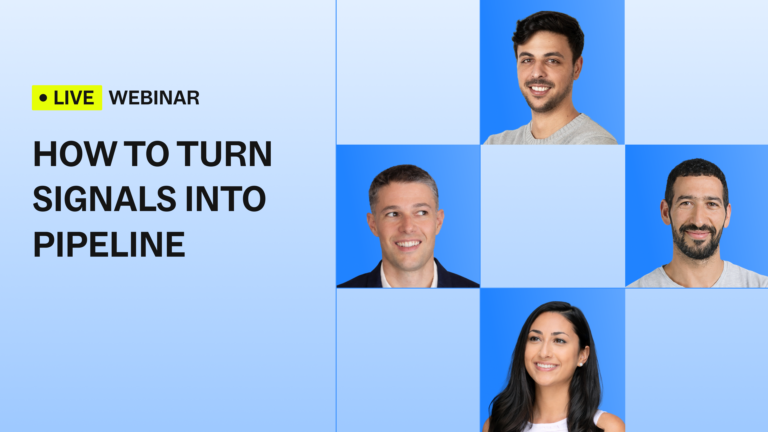 • LIVE WEBINAR

HOW TO TURN SIGNALS INTO PIPELINE